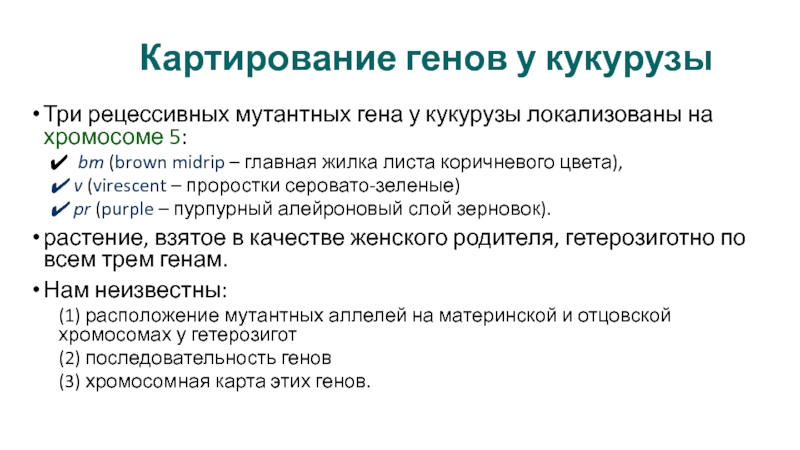 Картирование генов у кукурузы

• Три рецессивных мутантных гена у кукурузы локализованы на хромосоме 5:

✔ bm (brown midrip – главная жилка листа коричневого цвета),

✔ v (virescent – проростки серовато-зеленые)

✔ pr (purple – пурпурный алейроновый слой зерновок).

• растение, взятое в качестве женского родителя, гетерозиготно по всем трем генам.

• Нам неизвестны:

(1) расположение мутантных аллелей на материнской и отцовской хромосомах у гетерозигот

(2) последовательность генов

(3) хромосомная карта этих генов.